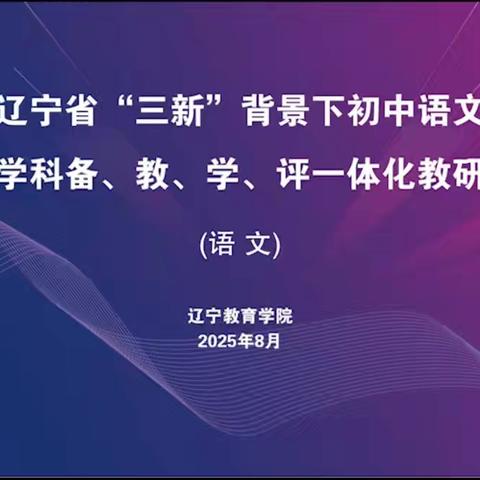 辽宁省“三新”背景下初中语文
学科备、教、学、评一体化教研

(语 文)

辽宁教育学院
2025年8月